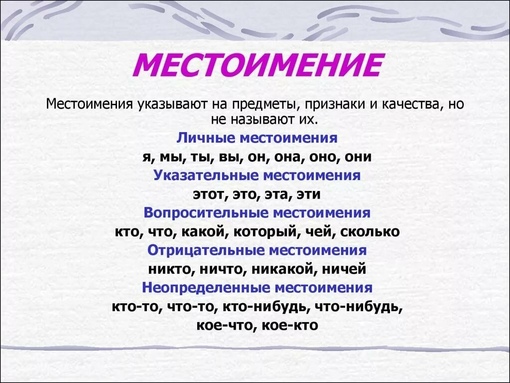 МЕСТОИМЕНИЕ

Местоимения указывают на предметы, признаки и качества, но не называют их.

Личные местоимения

я, мы, ты, вы, он, она, оно, они

Указательные местоимения

этот, это, эта, эти

Вопросительные местоимения

кто, что, какой, который, чей, сколько

Отрицательные местоимения

никто, ничто, никакой, ничей

Неопределенные местоимения

кто-то, что-то, кто-нибудь, что-нибудь, кое-что, кое-кто